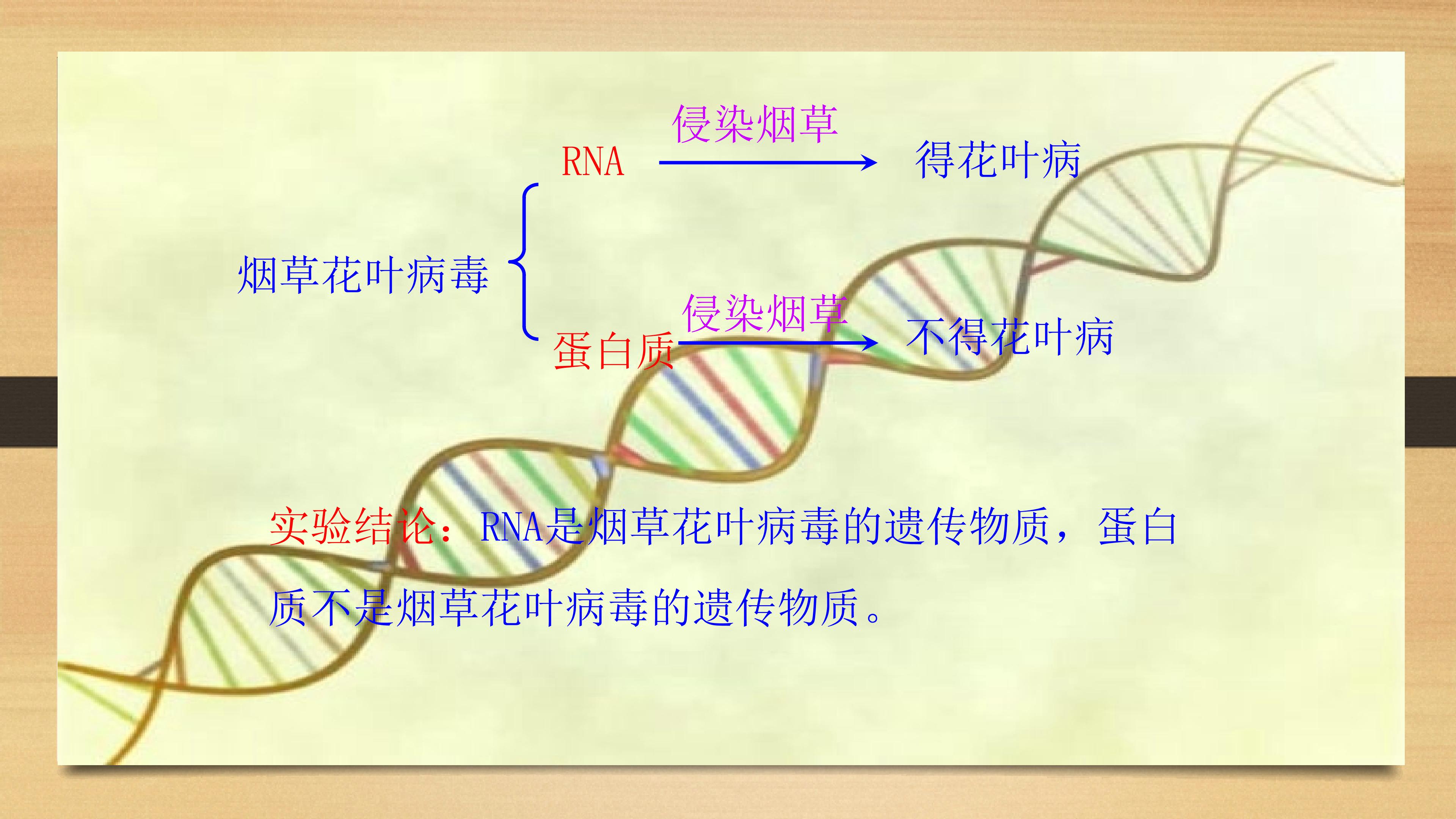 烟草花叶病毒

RNA 侵染烟草 得花叶病

蛋白质 侵染烟草 不得花叶病

实验结论：RNA是烟草花叶病毒的遗传物质，蛋白质不是烟草花叶病毒的遗传物质。